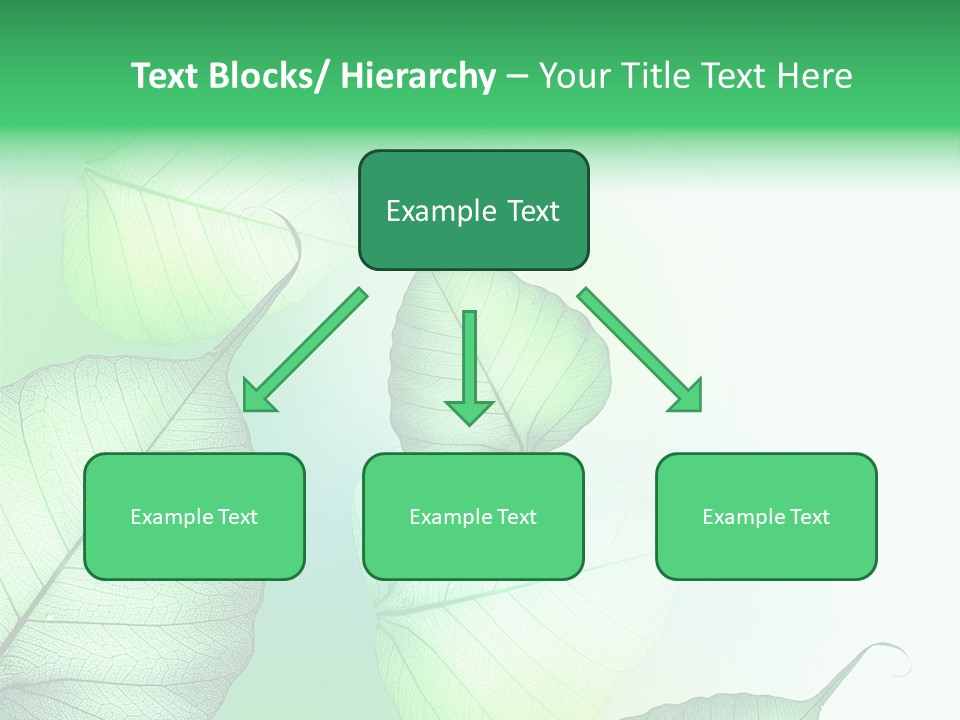 Text Blocks/ Hierarchy – Your Title Text Here

Example Text

Example Text

Example Text

Example Text